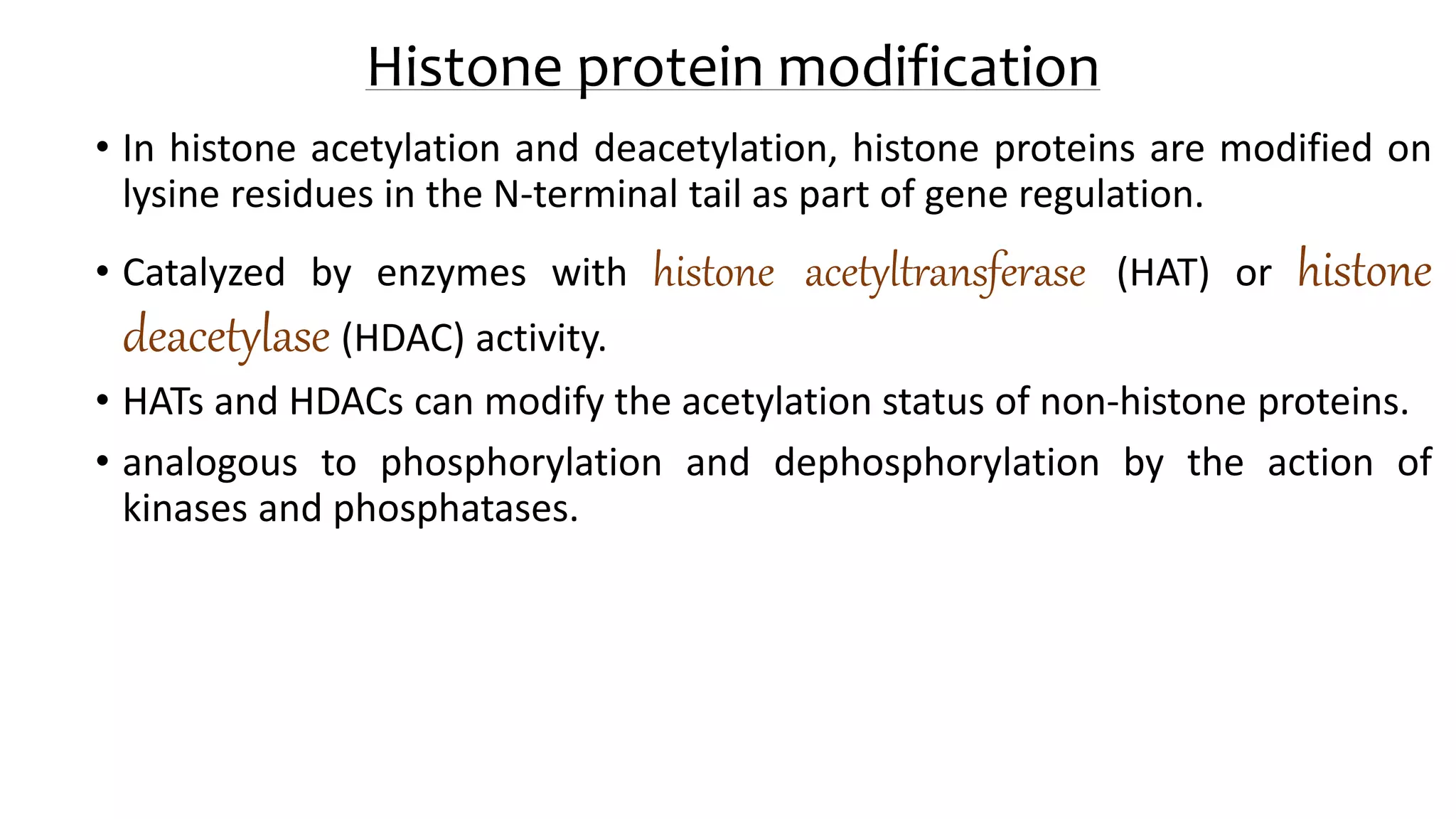 Histone protein modification

• In histone acetylation and deacetylation, histone proteins are modified on lysine residues in the N-terminal tail as part of gene regulation.

• Catalyzed by enzymes with histone acetyltransferase (HAT) or histone deacetylase (HDAC) activity.

• HATs and HDACs can modify the acetylation status of non-histone proteins.

• analogous to phosphorylation and dephosphorylation by the action of kinases and phosphatases.